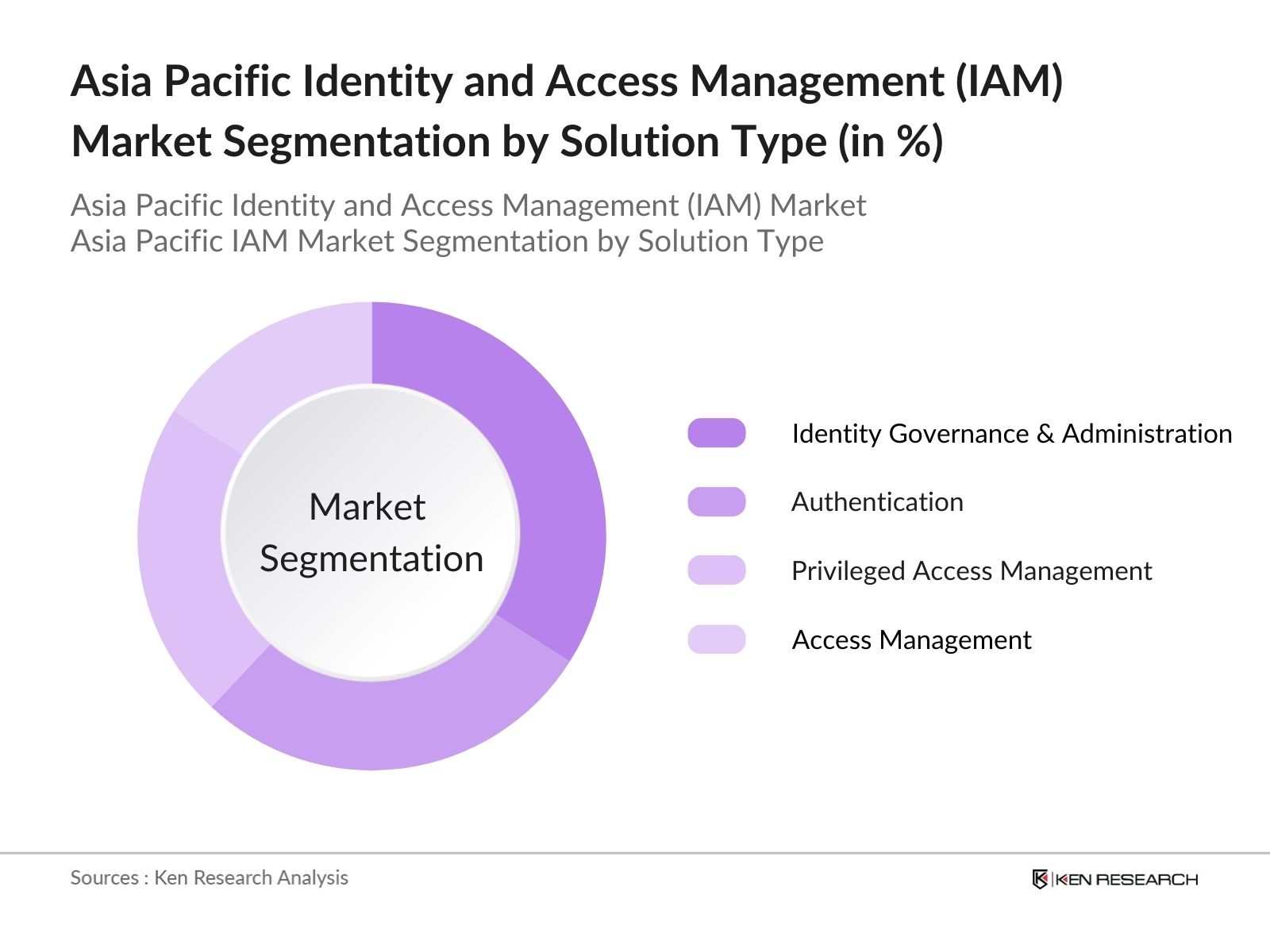 Asia Pacific Identity and Access Management (IAM) Market Segmentation by Solution Type (in %)

Asia Pacific Identity and Access Management (IAM) Market
Asia Pacific IAM Market Segmentation by Solution Type

Market Segmentation

Identity Governance & Administration

Authentication

Privileged Access Management

Access Management

Sources : Ken Research Analysis

KEN RESEARCH